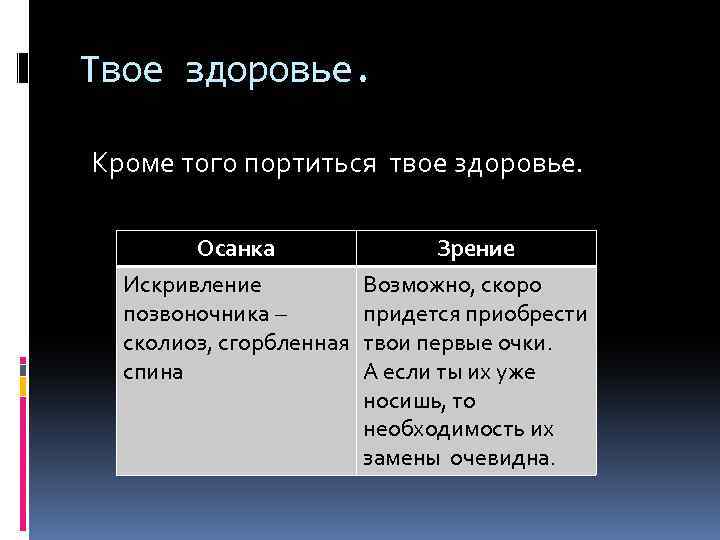 Твое здоровье.

Кроме того портиться твое здоровье.

| Осанка | Зрение |
|---|---|
| Искривление позвоночника – сколиоз, сгорбленная спина | Возможно, скоро придется приобрести твои первые очки. А если ты их уже носишь, то необходимость их замены очевидна. |